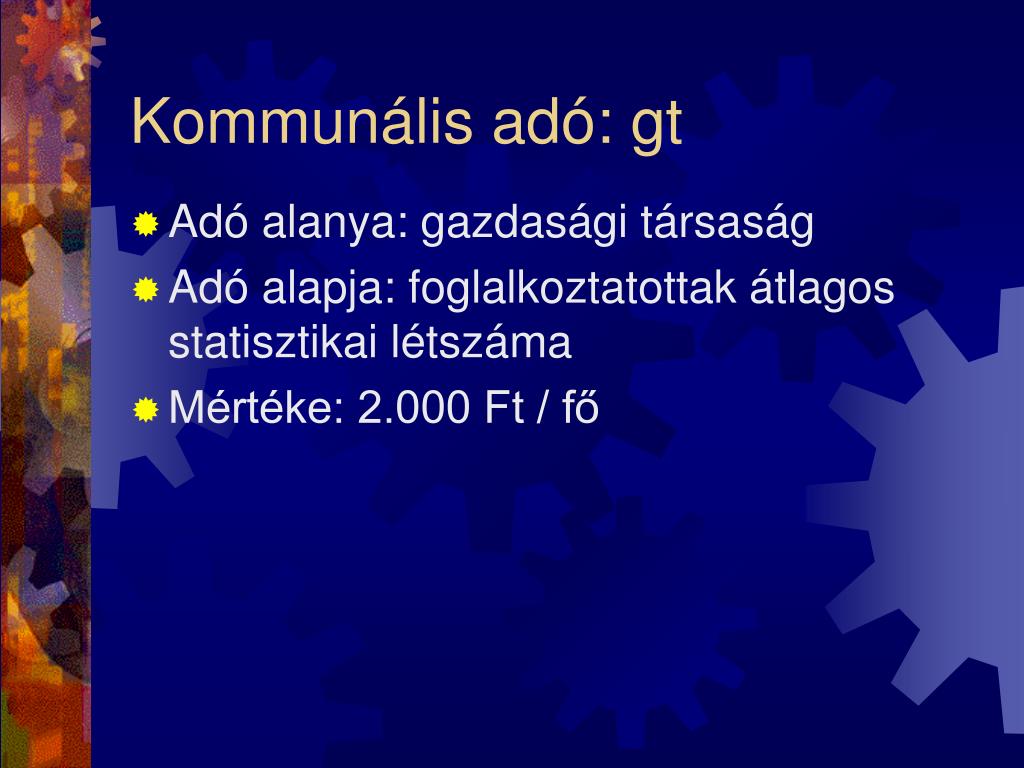 Kommunális adó: gt

Adó alanya: gazdasági társaság

Adó alapja: foglalkoztatottak átlagos statisztikai létszáma

Mértéke: 2.000 Ft / fő